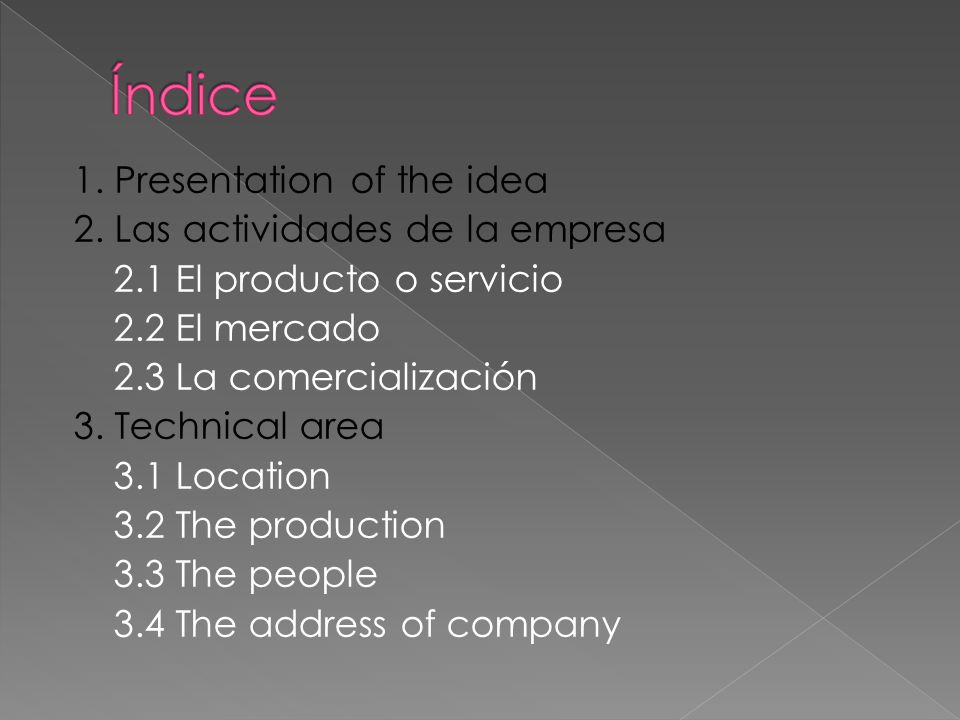 Índice

1. Presentation of the idea
2. Las actividades de la empresa
2.1 El producto o servicio
2.2 El mercado
2.3 La comercialización
3. Technical area
3.1 Location
3.2 The production
3.3 The people
3.4 The address of company